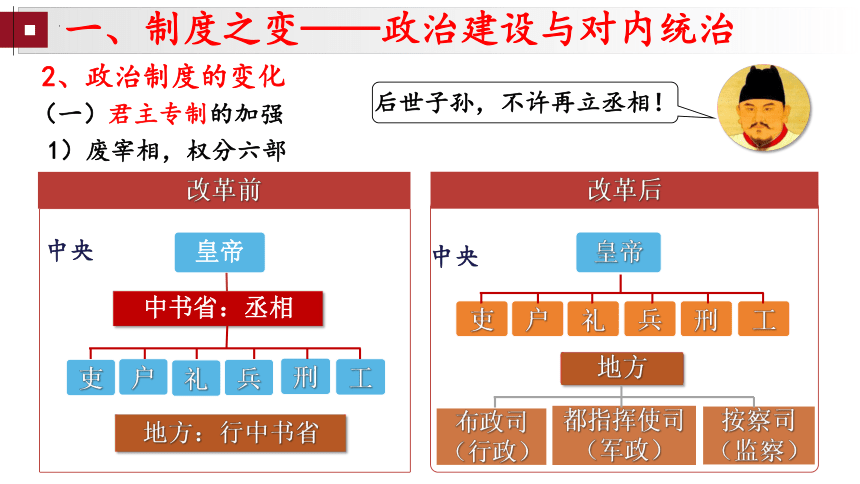 一、制度之变——政治建设与对内统治

2、政治制度的变化

（一）君主专制的加强

1）废宰相，权分六部

后世子孙，不许再立丞相！

改革前

中央

皇帝

中书省：丞相

吏 户 礼 兵 刑 工

地方：行中书省

改革后

中央

皇帝

吏 户 礼 兵 刑 工

地方

布政司（行政）

都指挥使司（军政）

按察司（监察）